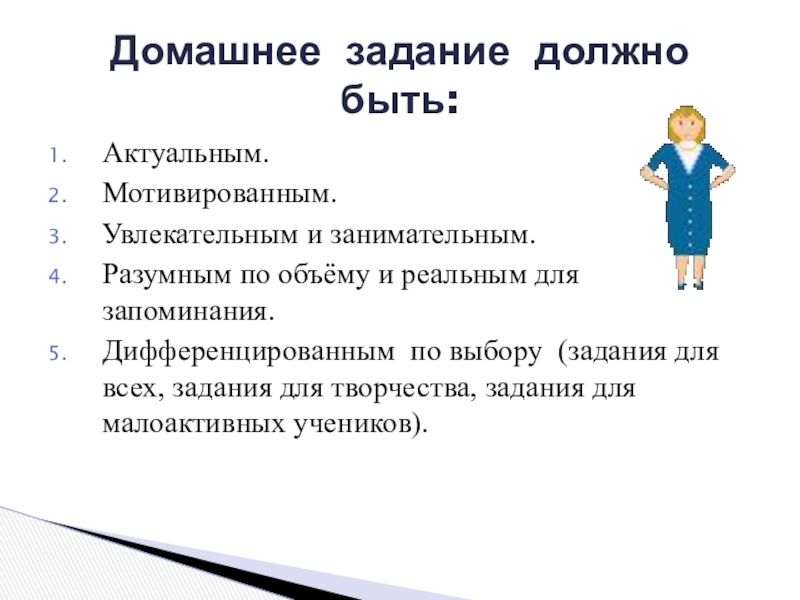 Домашнее задание должно быть:

1. Актуальным.
2. Мотивированным.
3. Увлекательным и занимательным.
4. Разумным по объёму и реальным для запоминания.
5. Дифференцированным по выбору (задания для всех, задания для творчества, задания для малоактивных учеников).